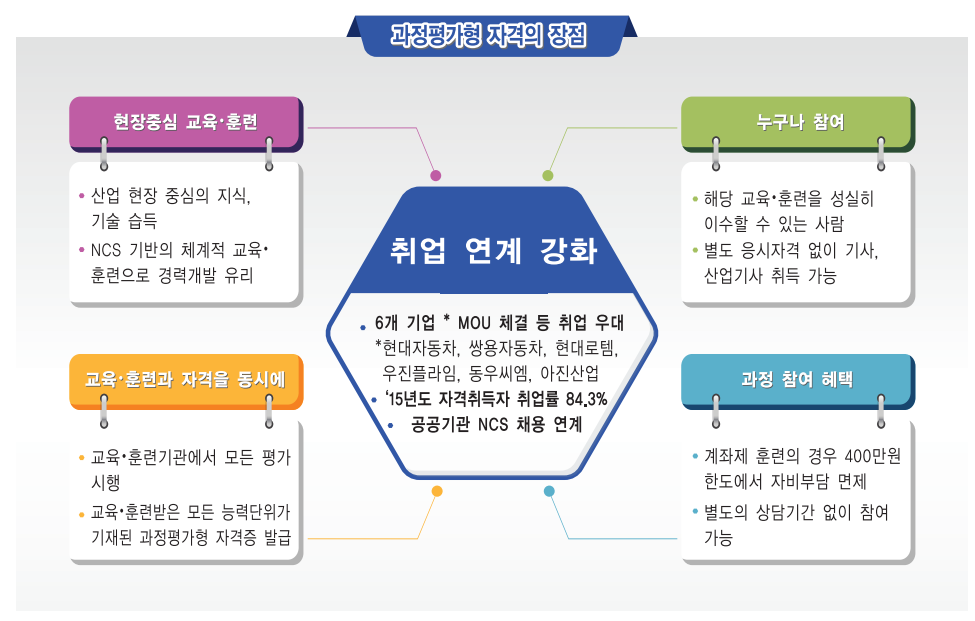 과정평가형 자격의 장점

현장중심 교육·훈련

• 산업 현장 중심의 지식, 기술 습득
• NCS 기반의 체계적 교육·훈련으로 경력개발 유리

교육·훈련과 자격을 동시에

• 교육·훈련기관에서 모든 평가 시행
• 교육·훈련받은 모든 능력단위가 기재된 과정평가형 자격증 발급

취업 연계 강화

• 6개 기업 * MOU 체결 등 취업 우대
*현대자동차, 쌍용자동차, 현대로템, 우진플라임, 동우씨엠, 아진산업
• '15년도 자격취득자 취업률 84.3%
• 공공기관 NCS 채용 연계

누구나 참여

• 해당 교육·훈련을 성실히 이수할 수 있는 사람
• 별도 응시자격 없이 기사, 산업기사 취득 가능

과정 참여 혜택

• 계좌제 훈련의 경우 400만원 한도에서 자비부담 면제
• 별도의 상담기간 없이 참여 가능